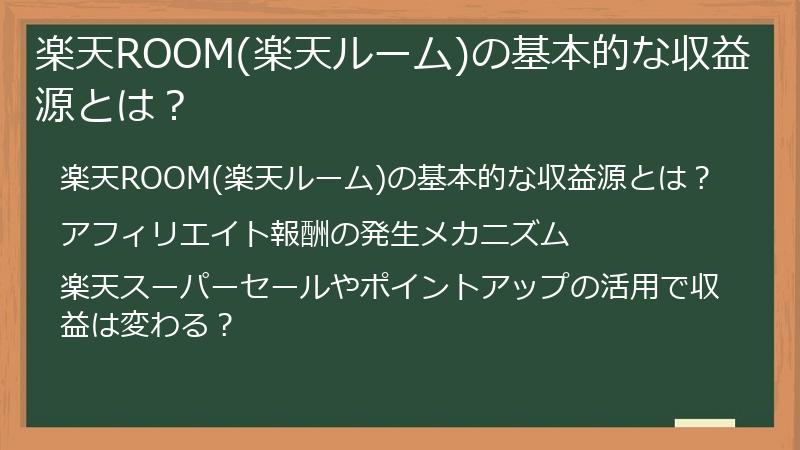 楽天ROOM(楽天ルーム)の基本的な収益源とは？

楽天ROOM(楽天ルーム)の基本的な収益源とは？

アフィリエイト報酬の発生メカニズム

楽天スーパーセールやポイントアップの活用で収益は変わる？